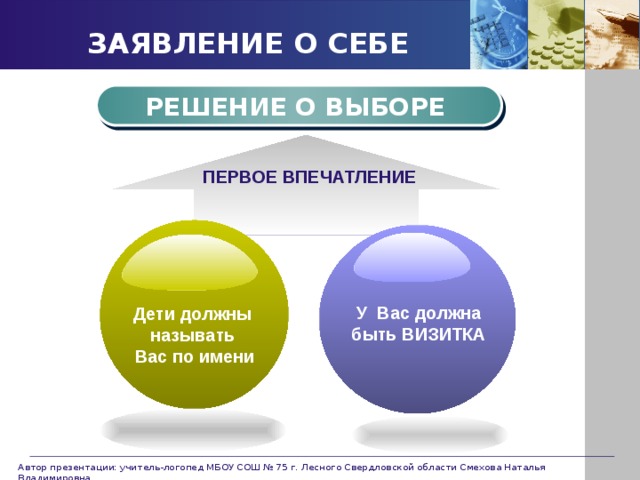 ЗАЯВЛЕНИЕ О СЕБЕ

РЕШЕНИЕ О ВЫБОРЕ

ПЕРВОЕ ВПЕЧАТЛЕНИЕ

Дети должны называть Вас по имени

У Вас должна быть ВИЗИТКА

Автор презентации: учитель-логопед МБОУ СОШ № 75 г. Лесного Свердловской области Смехова Наталья Владимировна